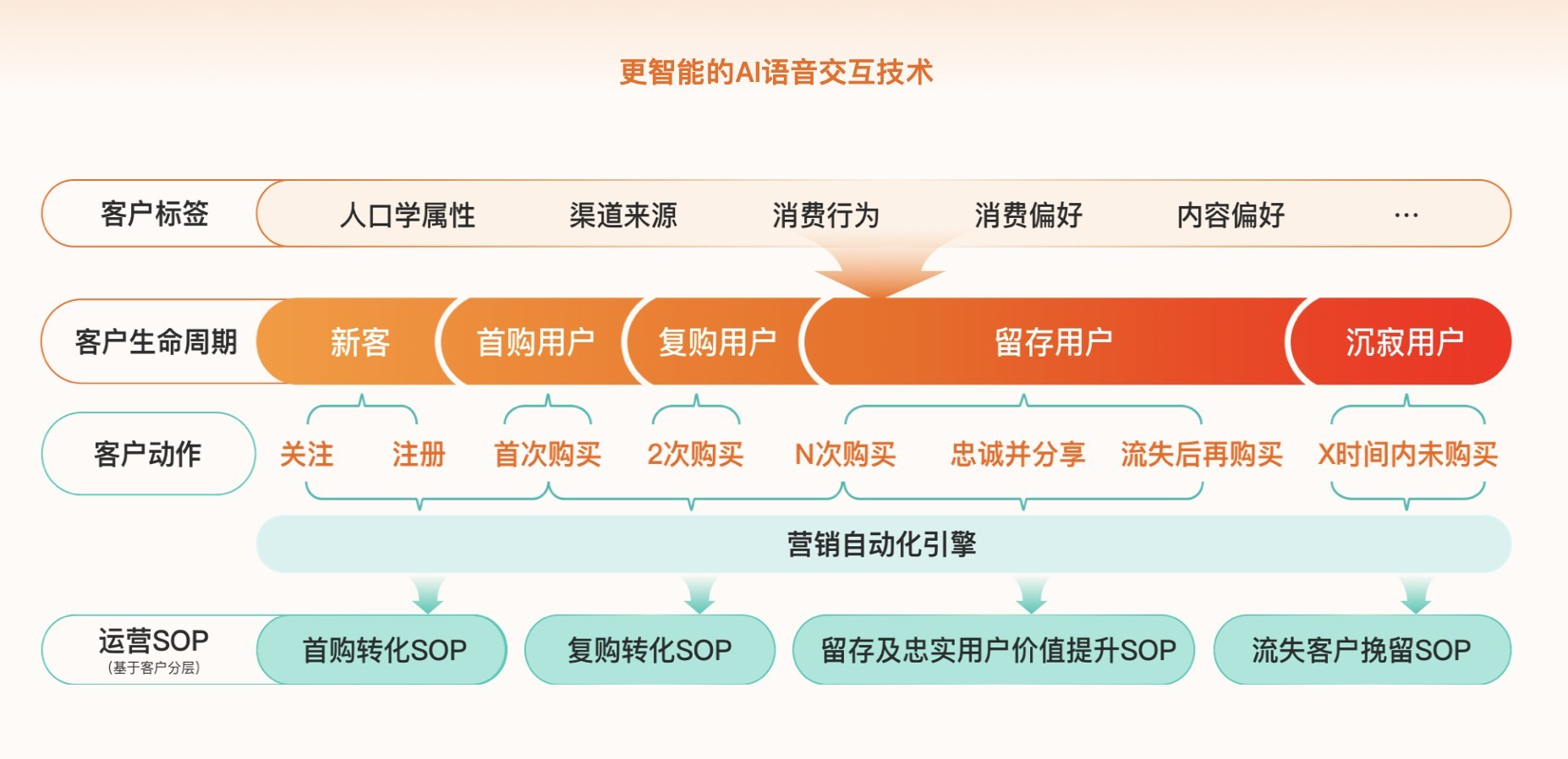 更智能的AI语音交互技术

客户标签 人口学属性 渠道来源 消费行为 消费偏好 内容偏好 ···

客户生命周期 新客 首购用户 复购用户 留存用户 沉寂用户

客户动作 关注 注册 首次购买 2次购买 N次购买 忠诚并分享 流失后再购买 X时间内未购买

营销自动化引擎

运营SOP
(基于客户分层)
首购转化SOP 复购转化SOP 留存及忠实用户价值提升SOP 流失客户挽留SOP